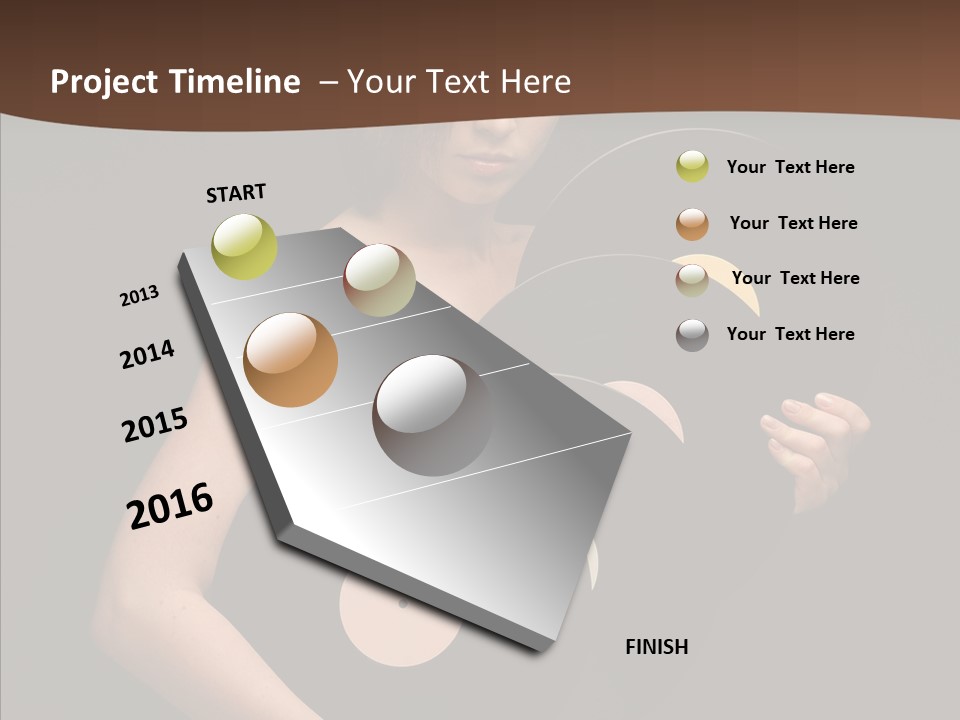 Project Timeline – Your Text Here

START

2013

2014

2015

2016

FINISH

Your Text Here

Your Text Here

Your Text Here

Your Text Here